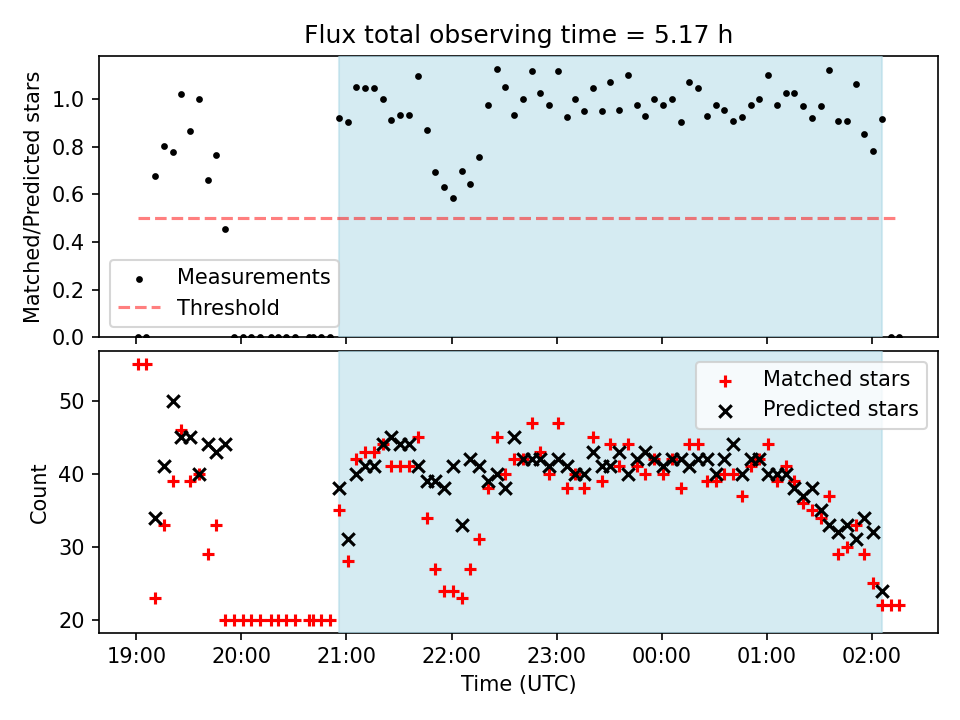 Flux total observing time = 5.17 h

Matched/Predicted stars

1.0
0.8
0.6
0.4
0.2
0.0

Measurements
Threshold

Count

50
40
30
20

Matched stars
Predicted stars

19:00
20:00
21:00
22:00
23:00
00:00
01:00
02:00

Time (UTC)